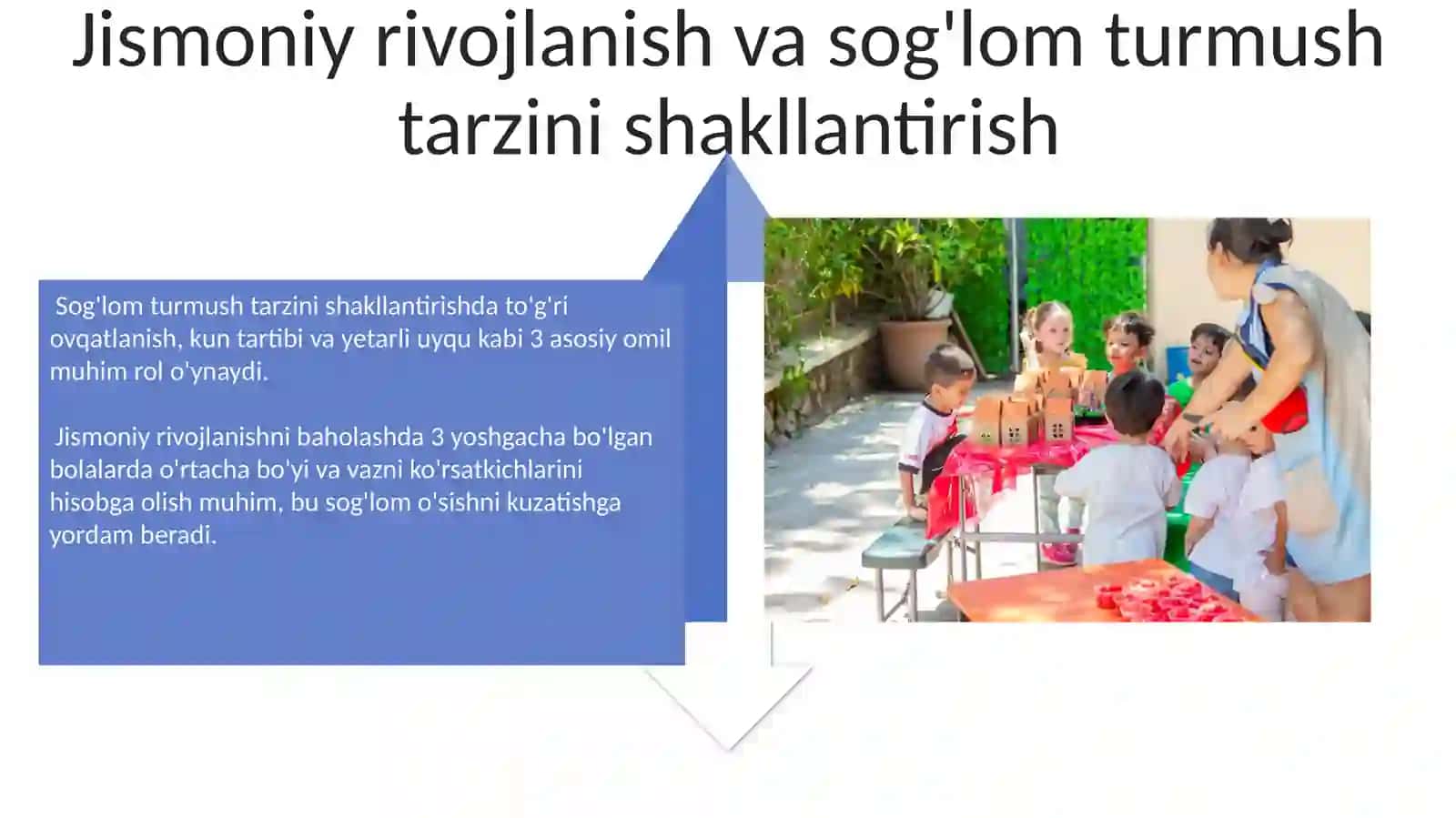 Jismoniy rivojlanish va sog'lom turmush tarzini shakllantirish

Sog'lom turmush tarzini shakllantirishda to'g'ri ovqatlanish, kun tartibi va yetarli uyqu kabi 3 asosiy omil muhim rol o'ynaydi.

Jismoniy rivojlanishni baholashda 3 yoshgacha bo'lgan bolalarda o'rtacha bo'yi va vazni ko'rsatkichlarini hisobga olish muhim, bu sog'lom o'sishni kuzatishga yordam beradi.